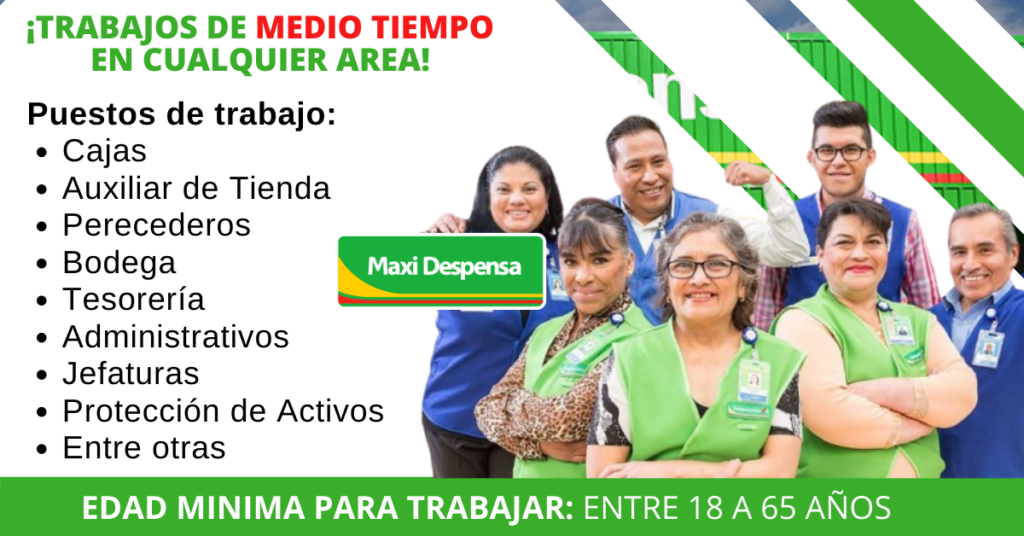 ¡TRABAJOS DE MEDIO TIEMPO EN CUALQUIER AREA!

Puestos de trabajo:
- Cajas
- Auxiliar de Tienda
- Perecederos
- Bodega
- Tesorería
- Administrativos
- Jefaturas
- Protección de Activos
- Entre otras

Maxi Despensa

EDAD MINIMA PARA TRABAJAR: ENTRE 18 A 65 AÑOS